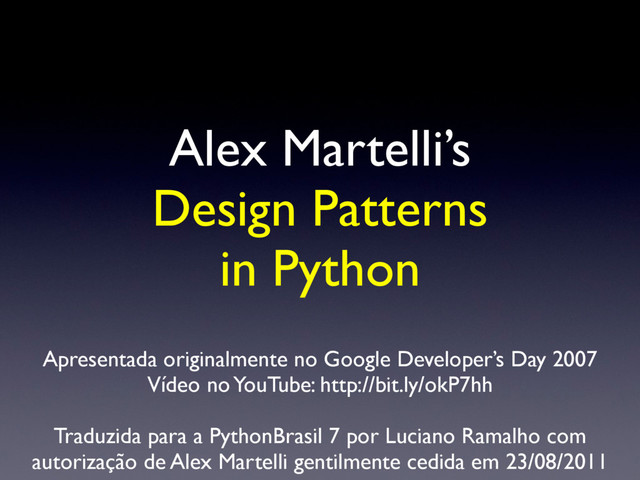 Alex Martelli's
Design Patterns
in Python

Apresentada originalmente no Google Developer's Day 2007
Vídeo no YouTube: http://bit.ly/okP7hh

Traduzida para a PythonBrasil 7 por Luciano Ramalho com autorização de Alex Martelli gentilmente cedida em 23/08/2011